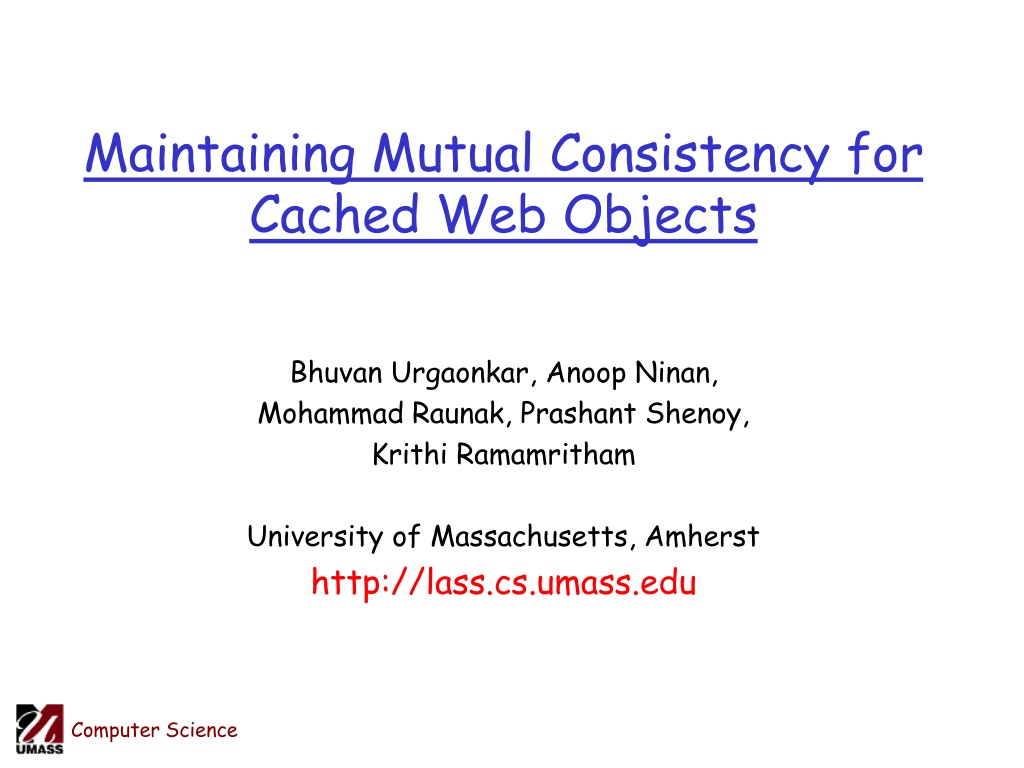 Maintaining Mutual Consistency for Cached Web Objects

Bhuvan Urgaonkar, Anoop Ninan, Mohammad Raunak, Prashant Shenoy, Krithi Ramamritham

University of Massachusetts, Amherst
http://lass.cs.umass.edu

UMASS
Computer Science